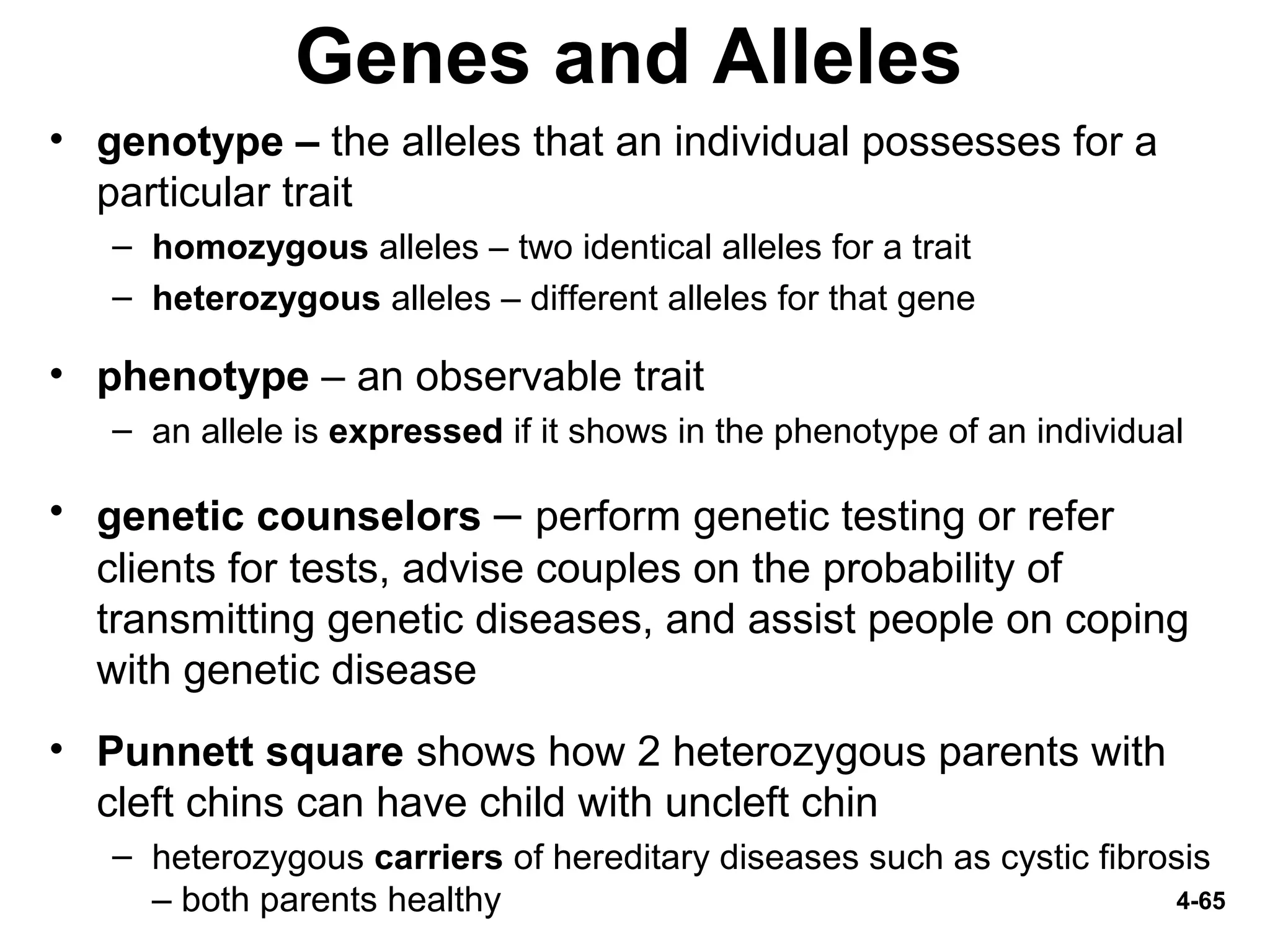 Genes and Alleles

• genotype – the alleles that an individual possesses for a particular trait
  – homozygous alleles – two identical alleles for a trait
  – heterozygous alleles – different alleles for that gene

• phenotype – an observable trait
  – an allele is expressed if it shows in the phenotype of an individual

• genetic counselors – perform genetic testing or refer clients for tests, advise couples on the probability of transmitting genetic diseases, and assist people on coping with genetic disease

• Punnett square shows how 2 heterozygous parents with cleft chins can have child with uncleft chin
  – heterozygous carriers of hereditary diseases such as cystic fibrosis – both parents healthy

4-65